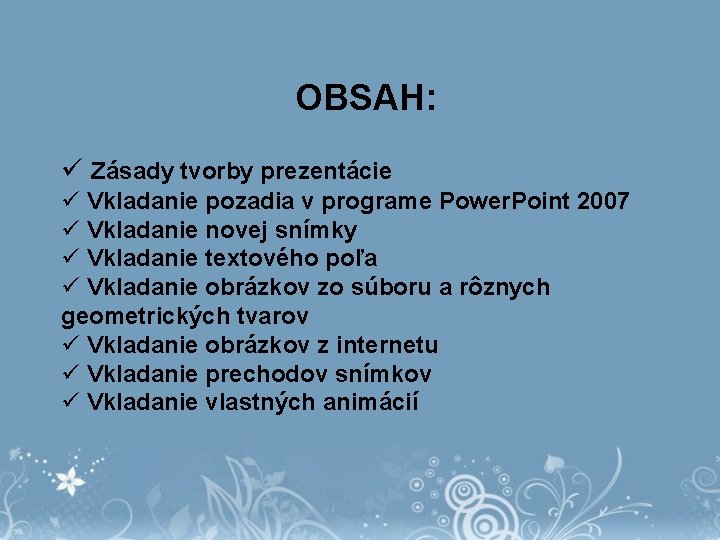 OBSAH:

✓ Zásady tvorby prezentácie
✓ Vkladanie pozadia v programe PowerPoint 2007
✓ Vkladanie novej snímky
✓ Vkladanie textového poľa
✓ Vkladanie obrázkov zo súboru a rôznych geometrických tvarov
✓ Vkladanie obrázkov z internetu
✓ Vkladanie prechodov snímkov
✓ Vkladanie vlastných animácií